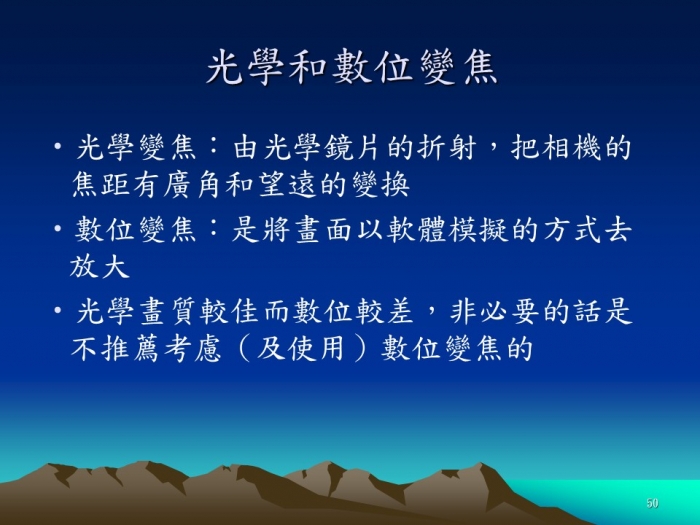 光學和數位變焦

• 光學變焦：由光學鏡片的折射，把相機的焦距有廣角和望遠的變換

• 數位變焦：是將畫面以軟體模擬的方式去放大

• 光學畫質較佳而數位較差，非必要的話是不推薦考慮（及使用）數位變焦的

50